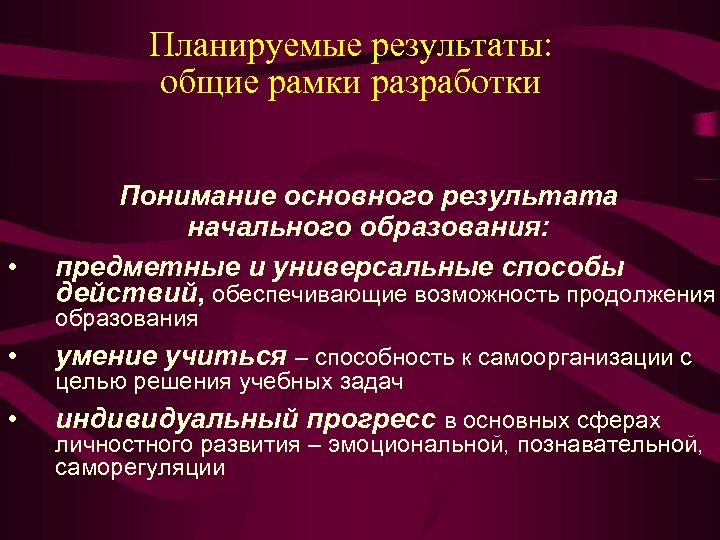 Планируемые результаты: общие рамки разработки

Понимание основного результата начального образования:

• предметные и универсальные способы действий, обеспечивающие возможность продолжения образования

• умение учиться – способность к самоорганизации с целью решения учебных задач

• индивидуальный прогресс в основных сферах личностного развития – эмоциональной, познавательной, саморегуляции